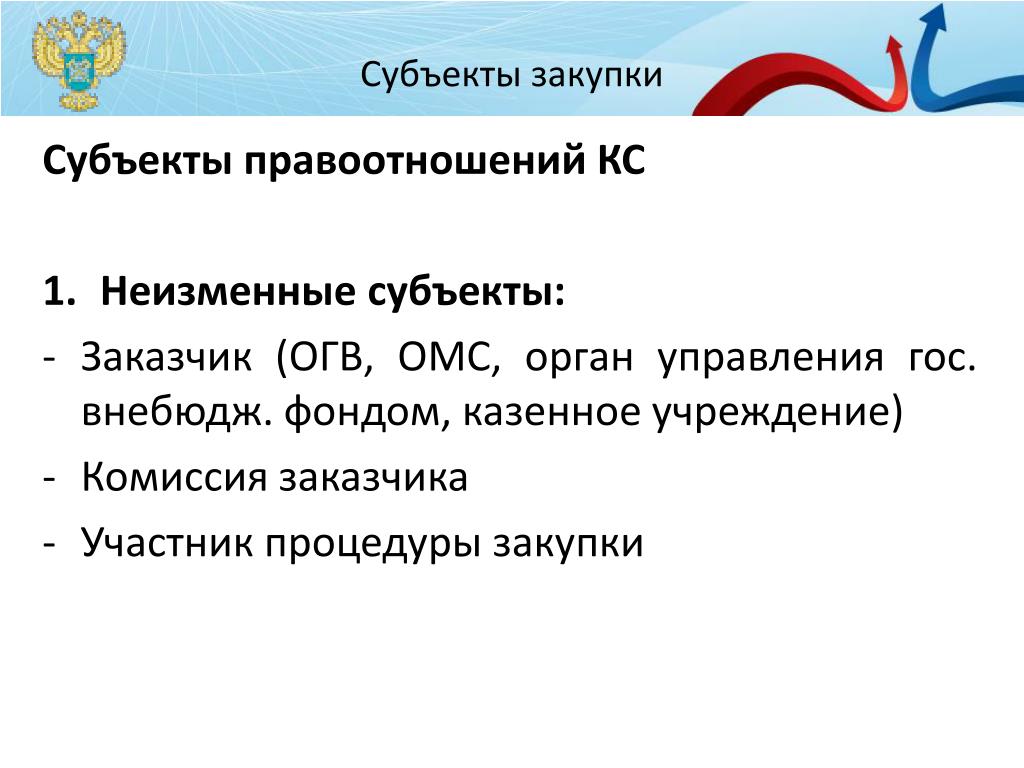 Субъекты закупки

Субъекты правоотношений КС

1. Неизменные субъекты:
- Заказчик (ОГВ, ОМС, орган управления гос. внебюдж. фондом, казенное учреждение)
- Комиссия заказчика
- Участник процедуры закупки